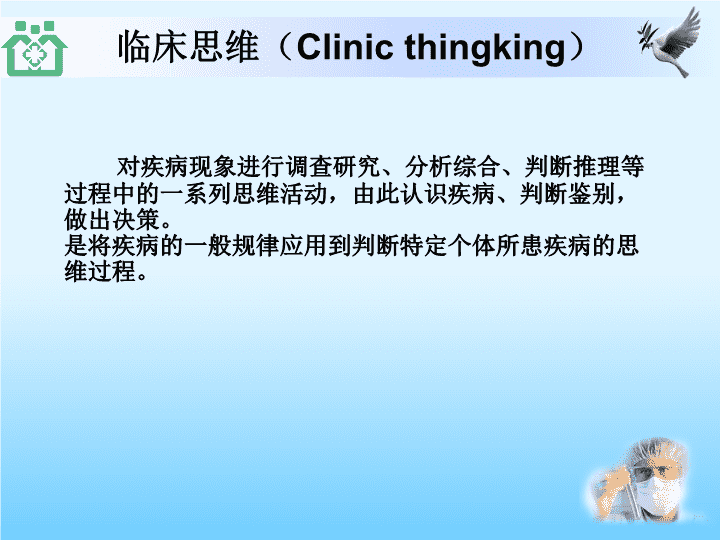 临床思维（Clinic thingking）

对疾病现象进行调查研究、分析综合、判断推理等过程中的一系列思维活动，由此认识疾病、判断鉴别，做出决策。
是将疾病的一般规律应用到判断特定个体所患疾病的思维过程。